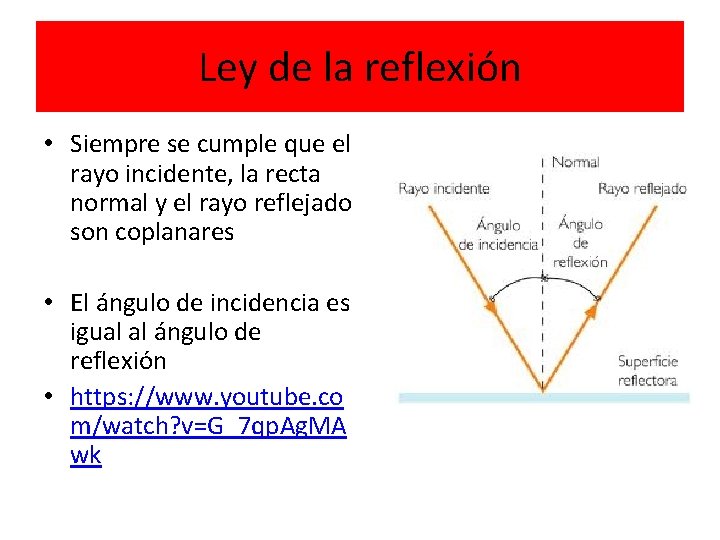 Ley de la reflexión

• Siempre se cumple que el rayo incidente, la recta normal y el rayo reflejado son coplanares

• El ángulo de incidencia es igual al ángulo de reflexión

• https://www.youtube.com/watch?v=G_7qpAgMAwk

Normal
Rayo incidente
Rayo reflejado
Ángulo de incidencia
Ángulo de reflexión
Superficie reflectora